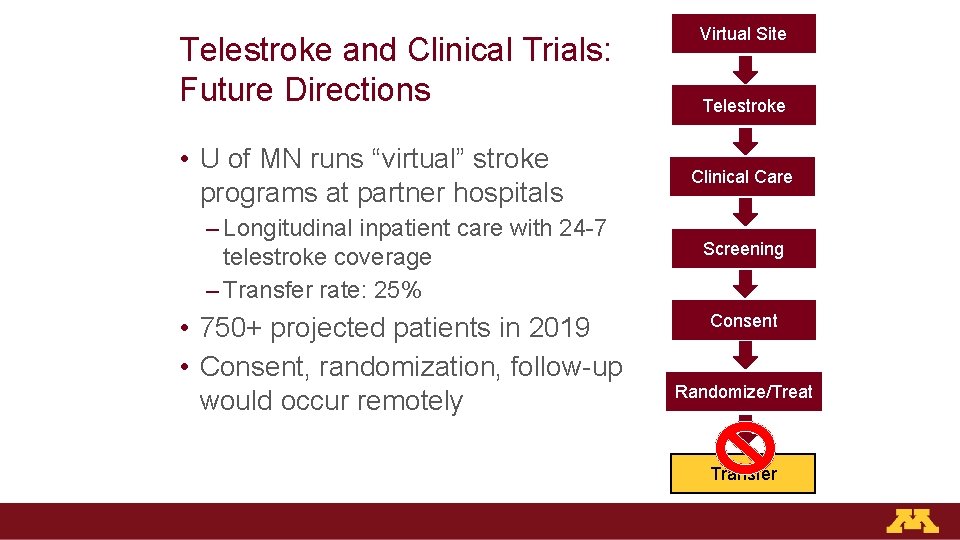 Telestroke and Clinical Trials: Future Directions

• U of MN runs “virtual” stroke programs at partner hospitals
– Longitudinal inpatient care with 24-7 telestroke coverage
– Transfer rate: 25%
• 750+ projected patients in 2019
• Consent, randomization, follow-up would occur remotely

Virtual Site
Telestroke
Clinical Care
Screening
Consent
Randomize/Treat
Transfer